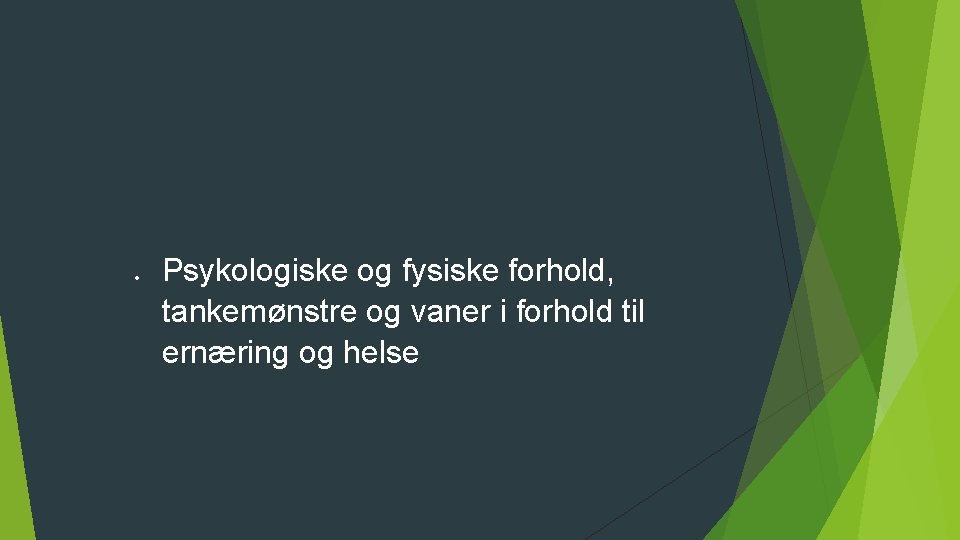 • Psykologiske og fysiske forhold, tankemønstre og vaner i forhold til ernæring og helse